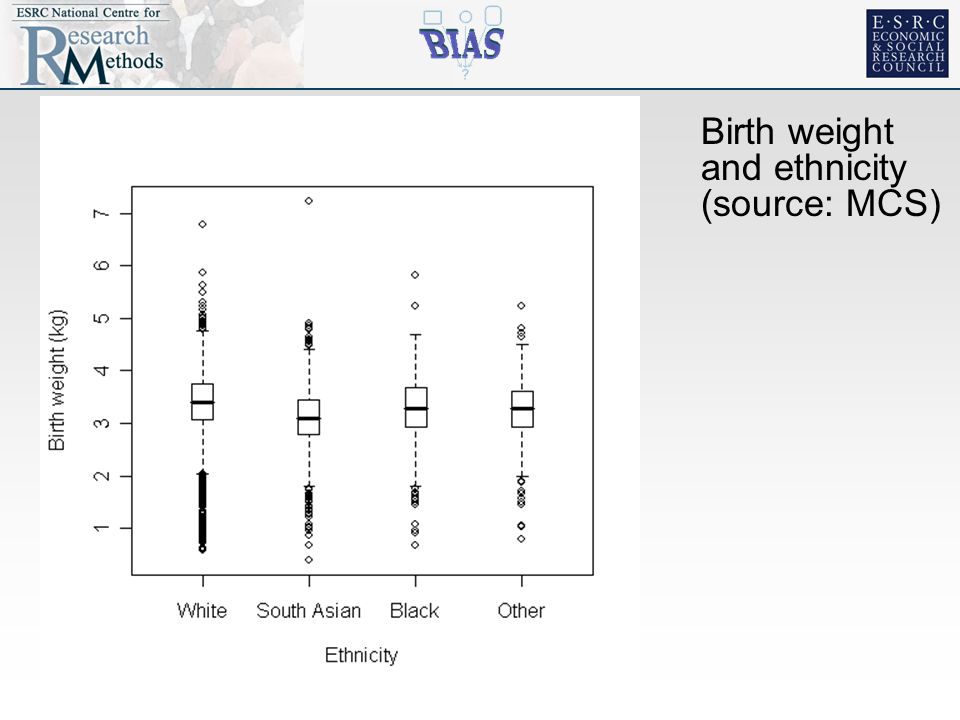 ESRC National Centre for Research Methods

BIAS

E·S·R·C ECONOMIC & SOCIAL RESEARCH COUNCIL

Birth weight and ethnicity (source: MCS)

Birth weight (kg)

7
6
5
4
3
2
1

White South Asian Black Other

Ethnicity